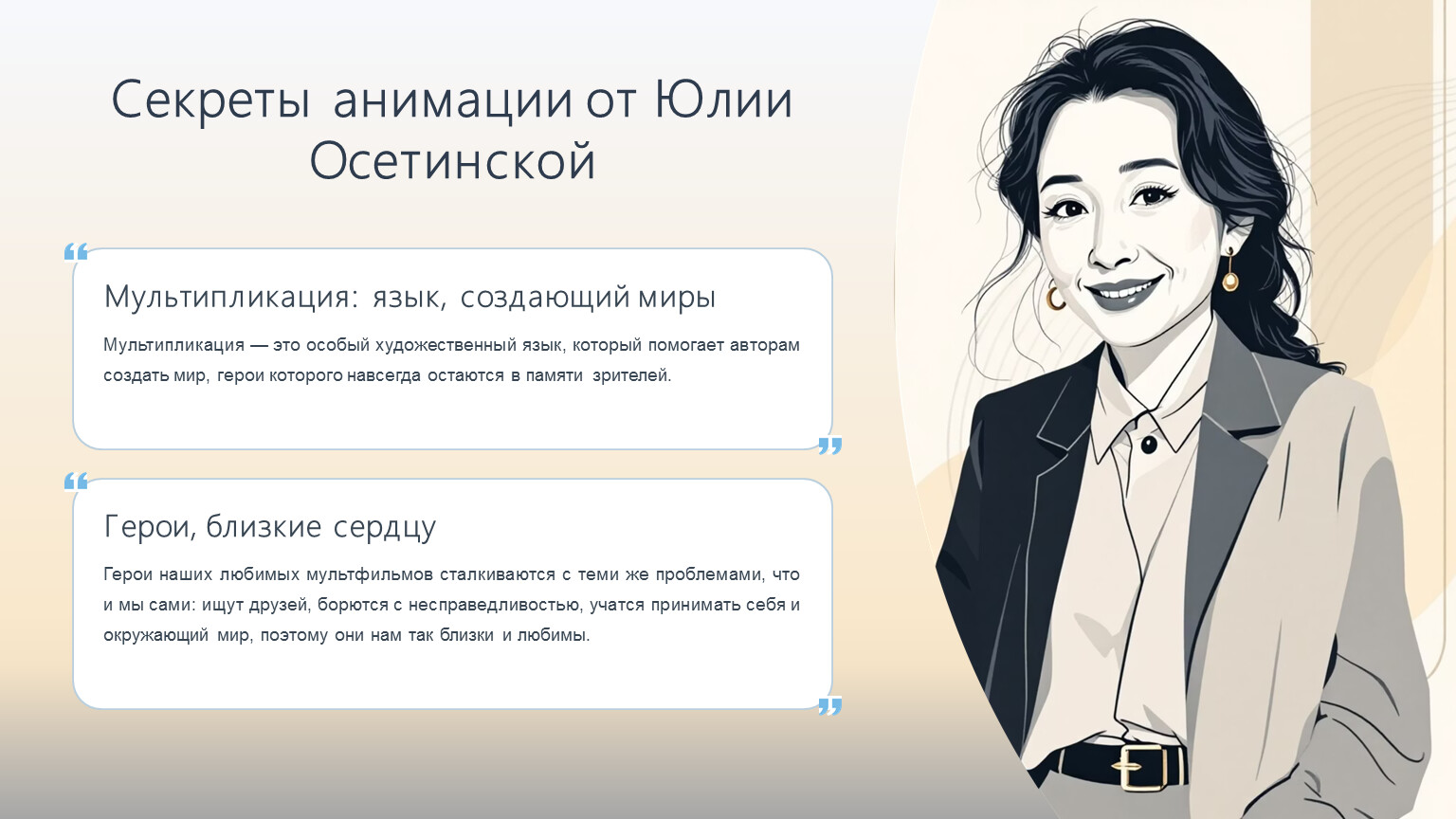 Секреты анимации от Юлии Осетинской

“

Мультипликация: язык, создающий миры

Мультипликация — это особый художественный язык, который помогает авторам создать мир, герои которого навсегда остаются в памяти зрителей.

”

“

Герои, близкие сердцу

Герои наших любимых мультфильмов сталкиваются с теми же проблемами, что и мы сами: ищут друзей, борются с несправедливостью, учатся принимать себя и окружающий мир, поэтому они нам так близки и любимы.

”